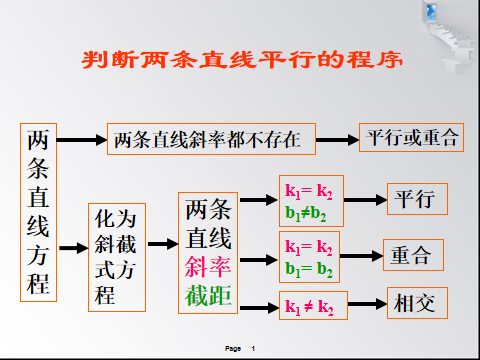 判断两条直线平行的程序

两条直线方程

两条直线斜率都不存在

平行或重合

化为斜截式方程

两条直线斜率截距

$k_1 = k_2$
$b_1 \neq b_2$

平行

$k_1 = k_2$
$b_1 = b_2$

重合

$k_1 \neq k_2$

相交

Page 1